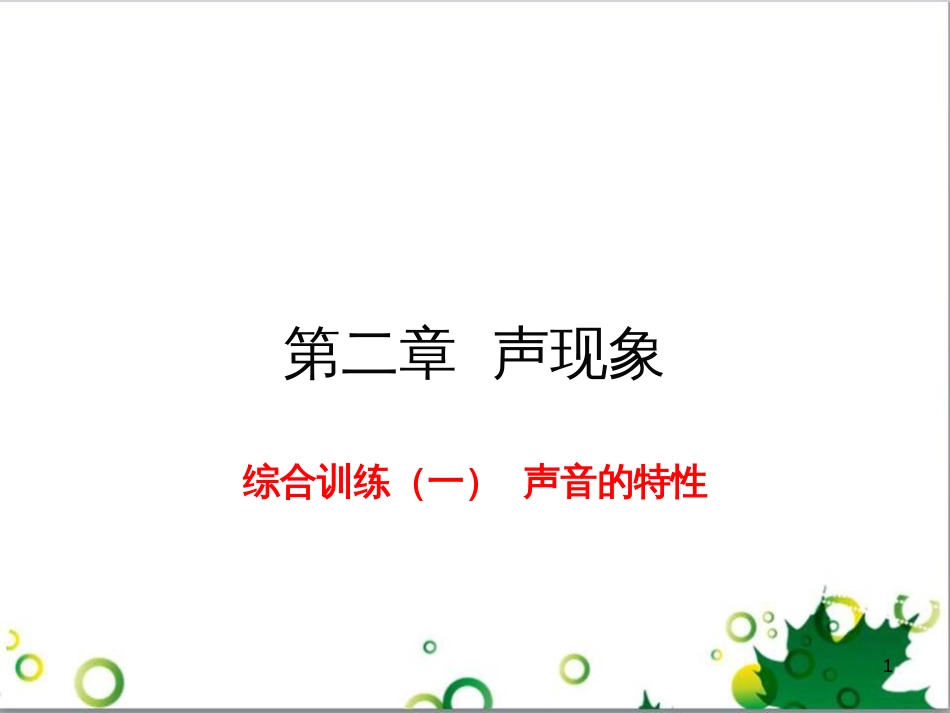 第二章 声现象

综合训练（一） 声音的特性

1